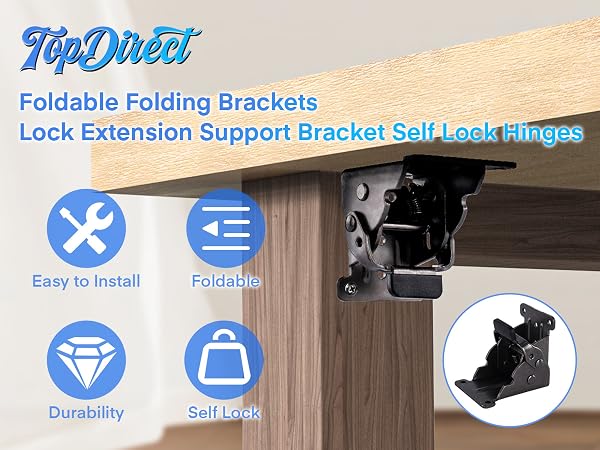 TopDirect

Foldable Folding Brackets
Lock Extension Support Bracket Self Lock Hinges

Easy to Install

Foldable

Durability

Self Lock